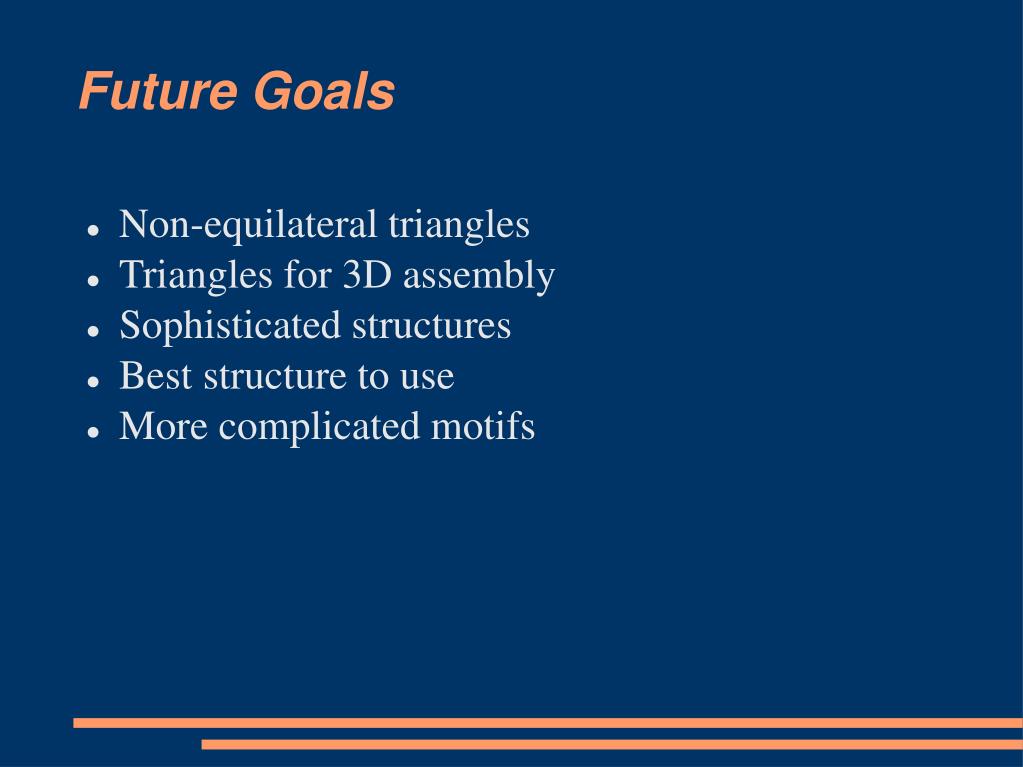 Future Goals

- Non-equilateral triangles
- Triangles for 3D assembly
- Sophisticated structures
- Best structure to use
- More complicated motifs